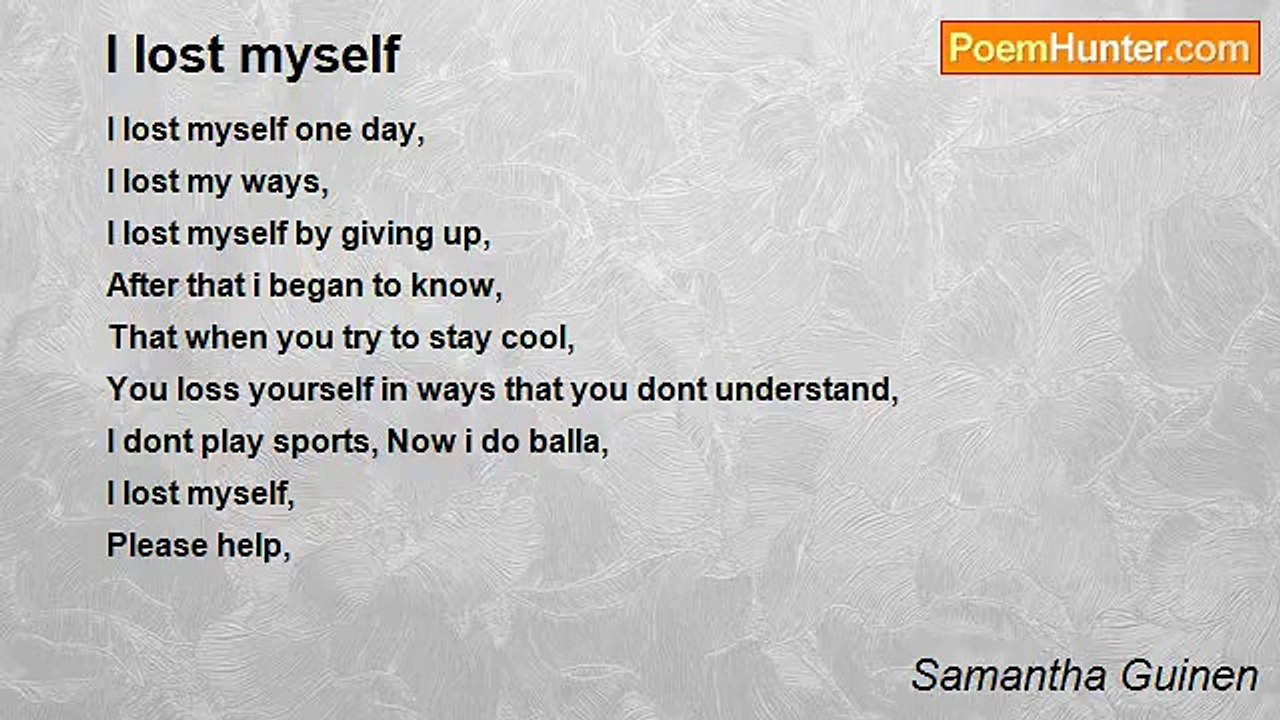 I lost myself

PoemHunter.com

I lost myself one day,
I lost my ways,
I lost myself by giving up,
After that i began to know,
That when you try to stay cool,
You loss yourself in ways that you dont understand,
I dont play sports, Now i do balla,
I lost myself,
Please help,

Samantha Guinen